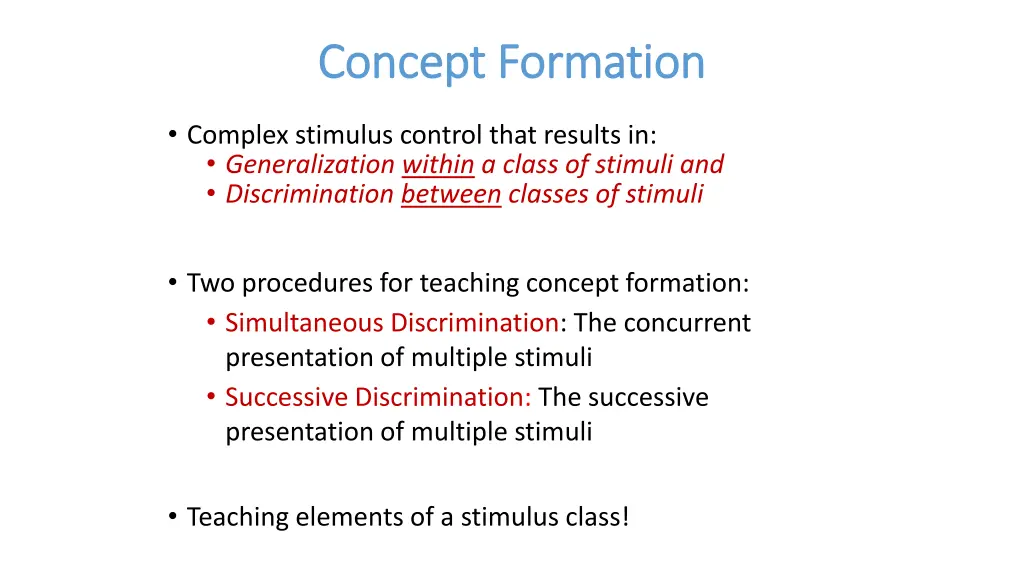 Concept Formation

• Complex stimulus control that results in:
  • Generalization within a class of stimuli and
  • Discrimination between classes of stimuli

• Two procedures for teaching concept formation:
  • Simultaneous Discrimination: The concurrent presentation of multiple stimuli
  • Successive Discrimination: The successive presentation of multiple stimuli

• Teaching elements of a stimulus class!